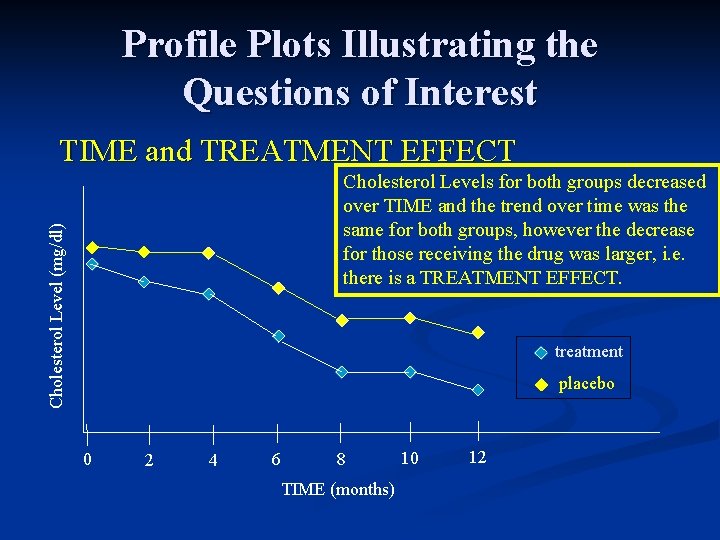 Profile Plots Illustrating the Questions of Interest

TIME and TREATMENT EFFECT

Cholesterol Levels for both groups decreased over TIME and the trend over time was the same for both groups, however the decrease for those receiving the drug was larger, i.e. there is a TREATMENT EFFECT.

Cholesterol Level (mg/dl)

treatment
placebo

0 2 4 6 8 10 12

TIME (months)